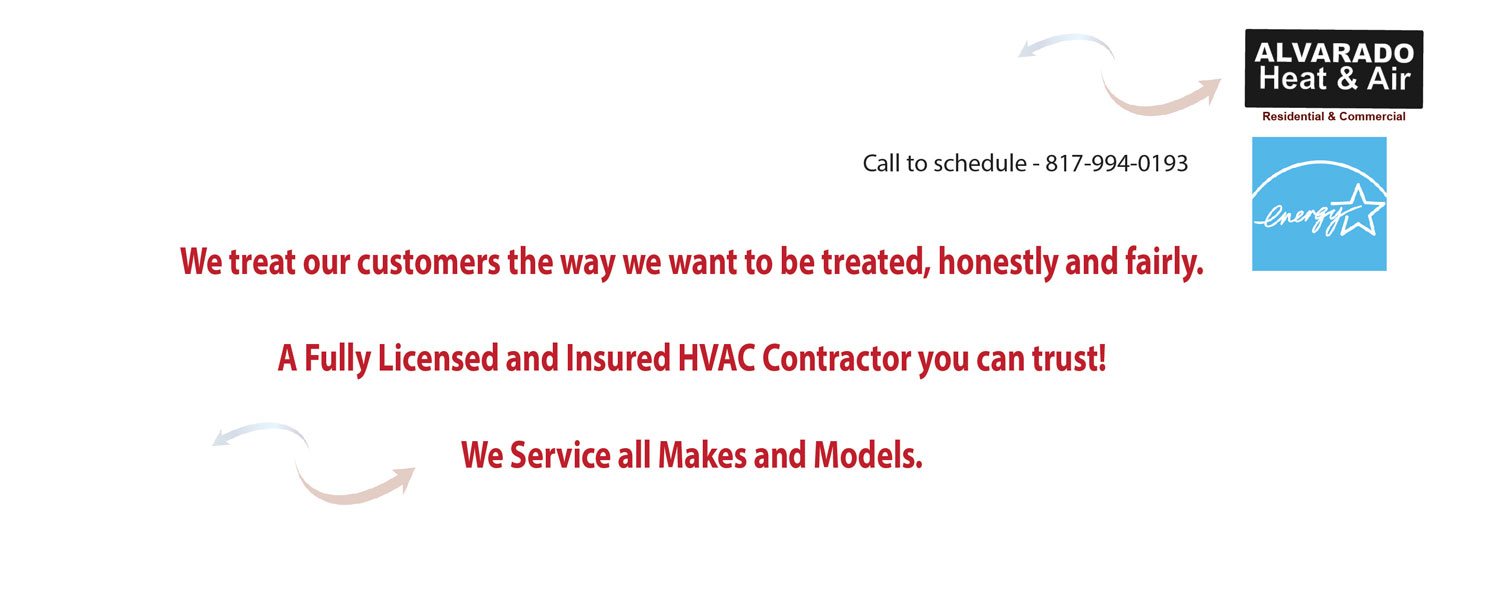 ALVARADO
Heat & Air
Residential & Commercial

Call to schedule - 817-994-0193

energy

We treat our customers the way we want to be treated, honestly and fairly.

A Fully Licensed and Insured HVAC Contractor you can trust!

We Service all Makes and Models.